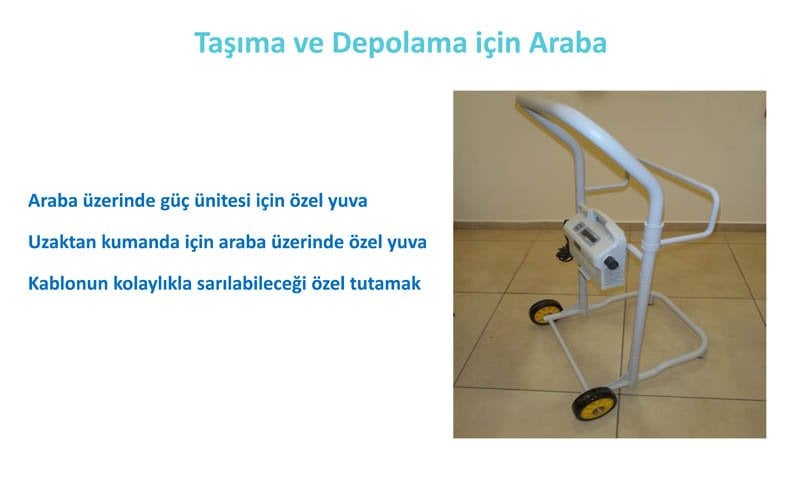 Taşıma ve Depolama için Araba

Araba üzerinde güç ünitesi için özel yuva

Uzaktan kumanda için araba üzerinde özel yuva

Kablonun kolaylıkla sarılabileceği özel tutamak